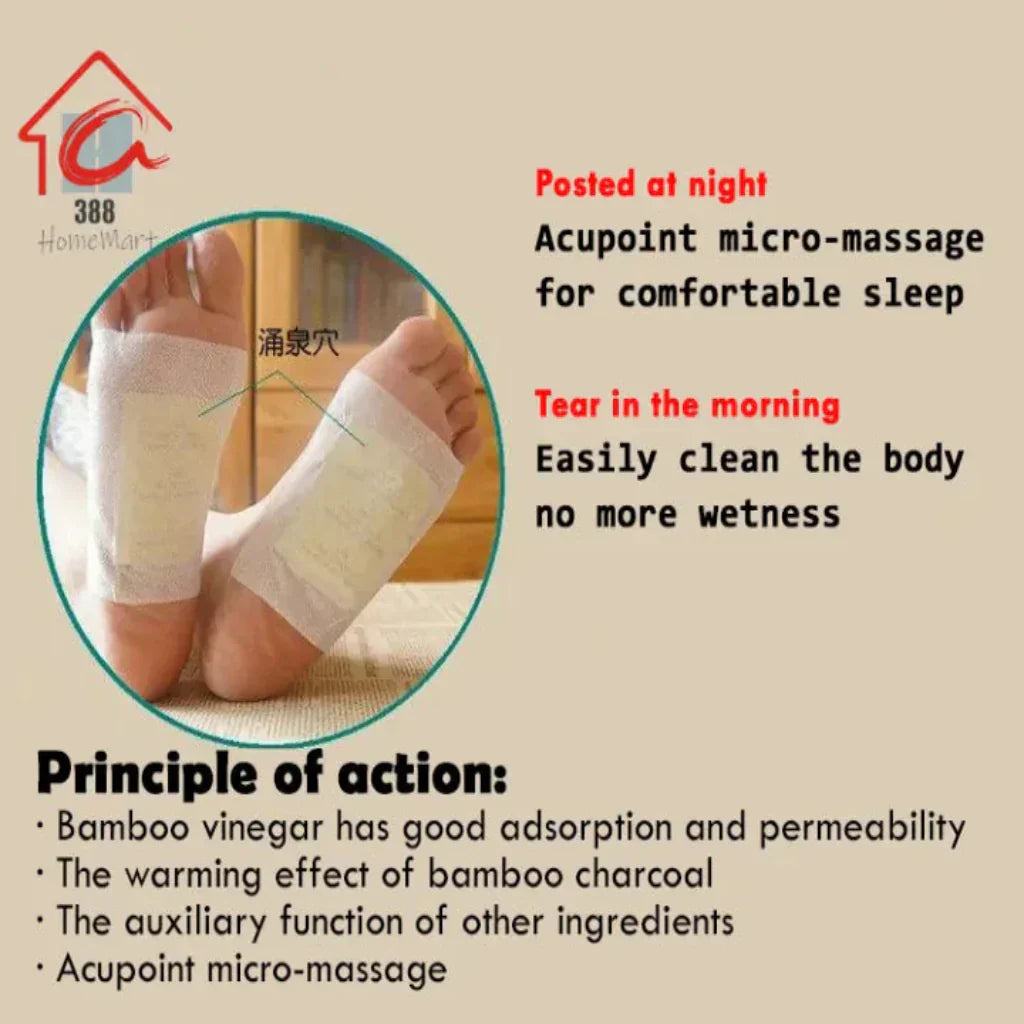 388
HomeMart

涌泉穴

Posted at night
Acupoint micro-massage for comfortable sleep

Tear in the morning
Easily clean the body no more wetness

Principle of action:
· Bamboo vinegar has good adsorption and permeability
· The warming effect of bamboo charcoal
· The auxiliary function of other ingredients
· Acupoint micro-massage